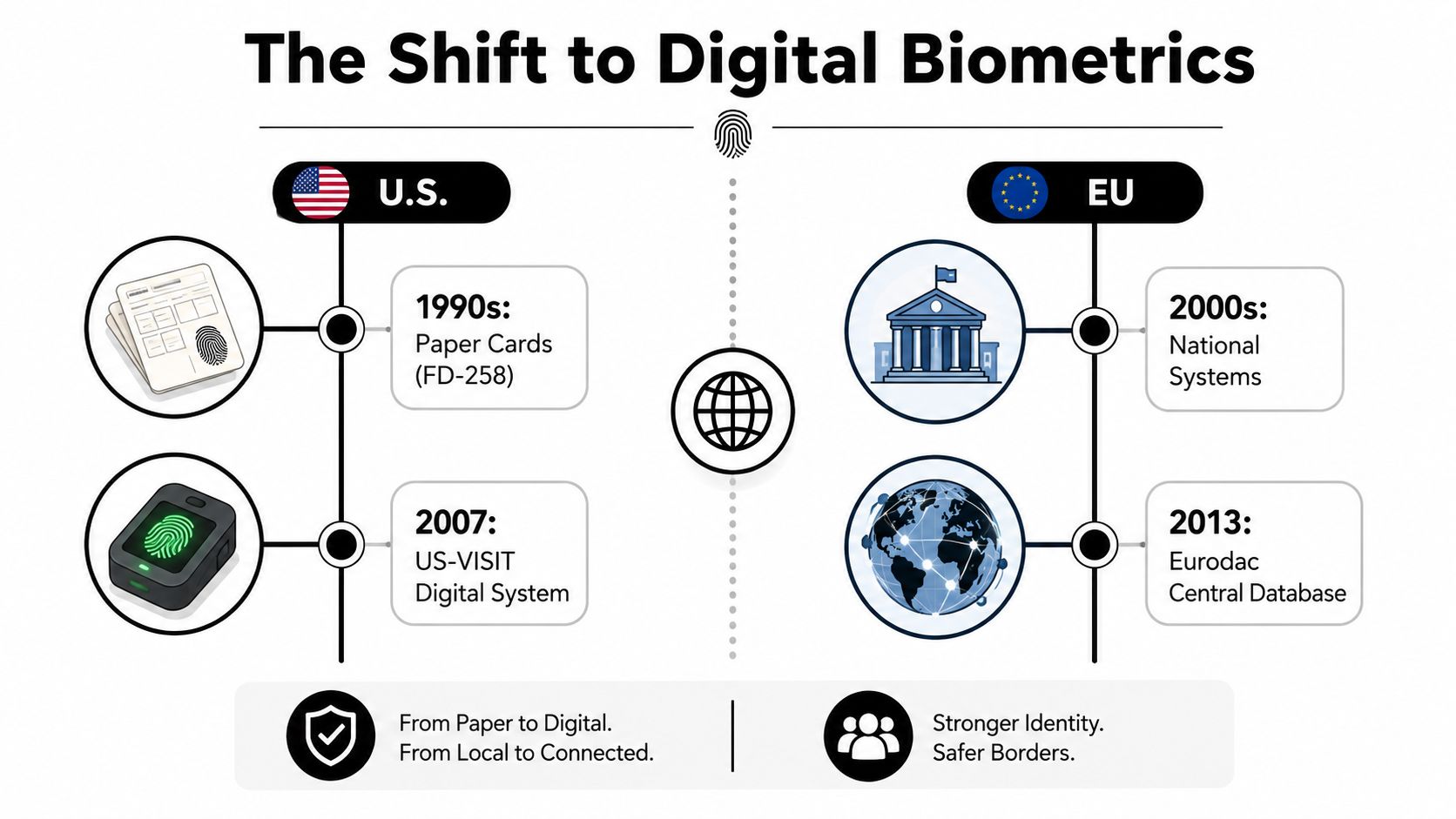 The Shift to Digital Biometrics

U.S.

1990s:
Paper Cards (FD-258)

2007:
US-VISIT Digital System

EU

2000s:
National Systems

2013:
Eurodac Central Database

From Paper to Digital.
From Local to Connected.

Stronger Identity.
Safer Borders.